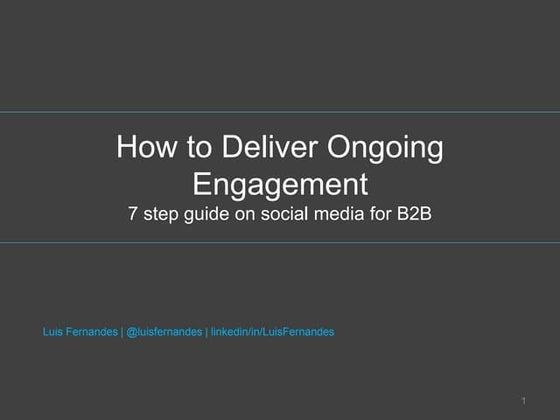 How to Deliver Ongoing Engagement
7 step guide on social media for B2B

Luis Fernandes | @luisfernandes | linkedin/in/LuisFernandes

1